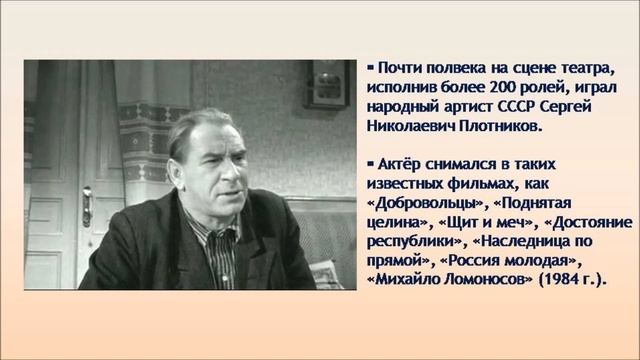 ▪ Почти полвека на сцене театра, исполнив более 200 ролей, играл народный артист СССР Сергей Николаевич Плотников.

▪ Актёр снимался в таких известных фильмах, как «Добровольцы», «Поднятая целина», «Щит и меч», «Достояние республики», «Наследница по прямой», «Россия молодая», «Михайло Ломоносов» (1984 г.).